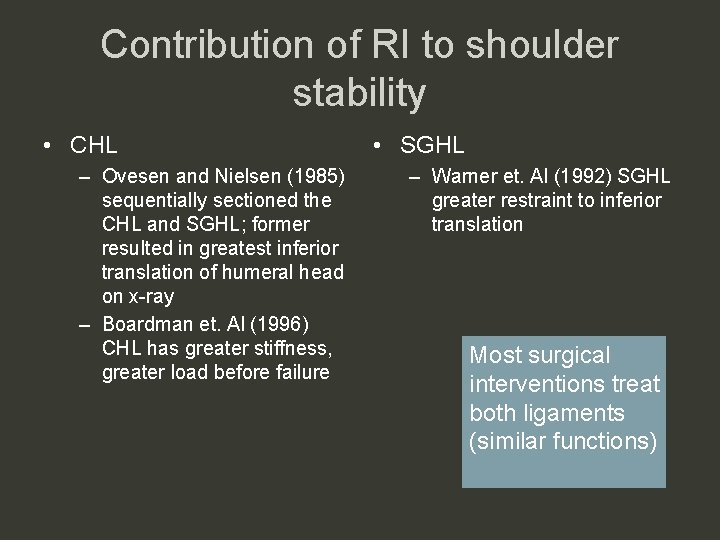 Contribution of RI to shoulder stability

• CHL
– Ovesen and Nielsen (1985) sequentially sectioned the CHL and SGHL; former resulted in greatest inferior translation of humeral head on x-ray
– Boardman et. Al (1996) CHL has greater stiffness, greater load before failure

• SGHL
– Warner et. Al (1992) SGHL greater restraint to inferior translation

Most surgical interventions treat both ligaments (similar functions)